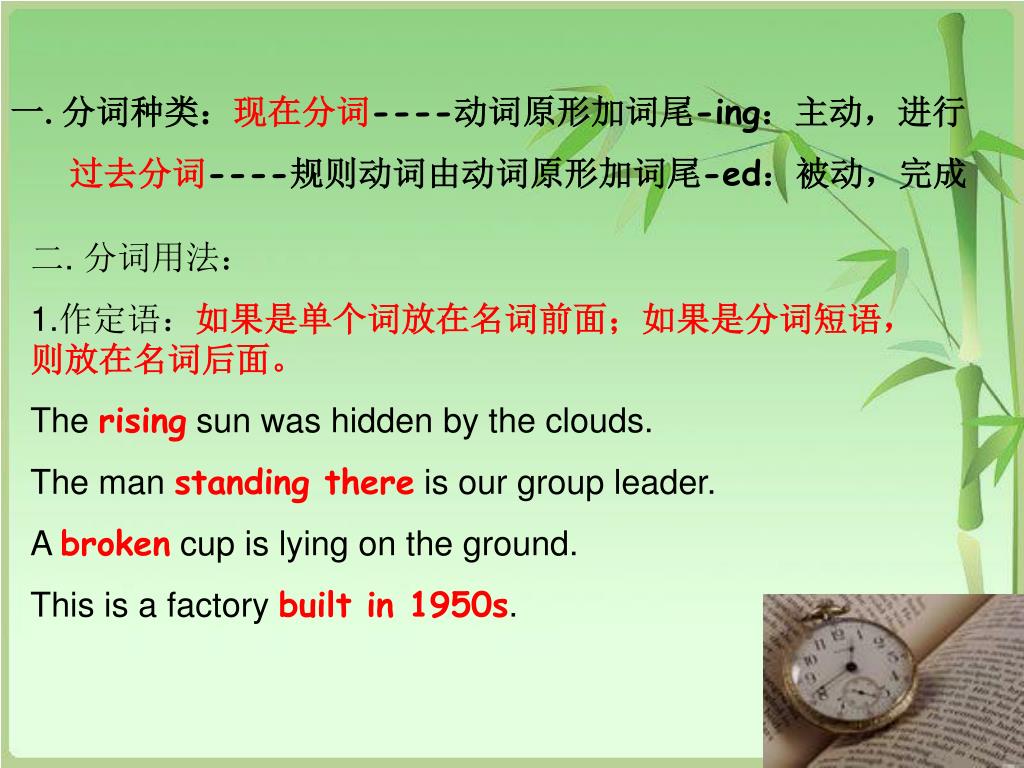 一. 分词种类：现在分词----动词原形加词尾-ing：主动，进行

过去分词----规则动词由动词原形加词尾-ed：被动，完成

二. 分词用法：

1.作定语：如果是单个词放在名词前面；如果是分词短语，则放在名词后面。

The rising sun was hidden by the clouds.

The man standing there is our group leader.

A broken cup is lying on the ground.

This is a factory built in 1950s.